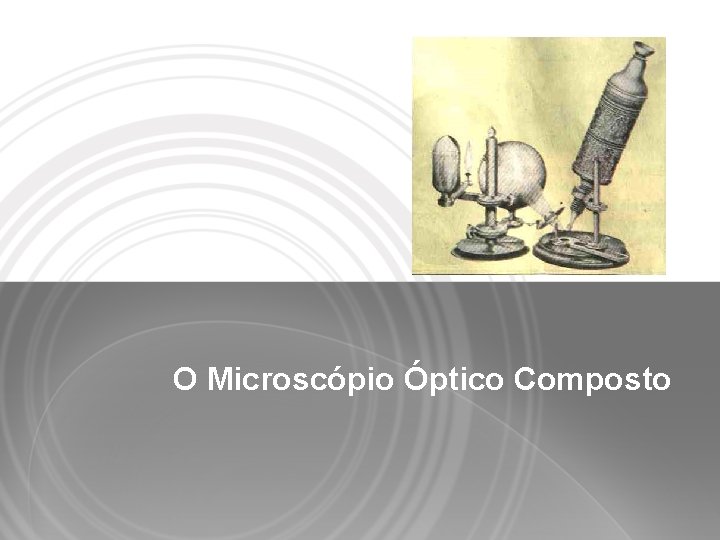 O Microscópio Óptico Composto